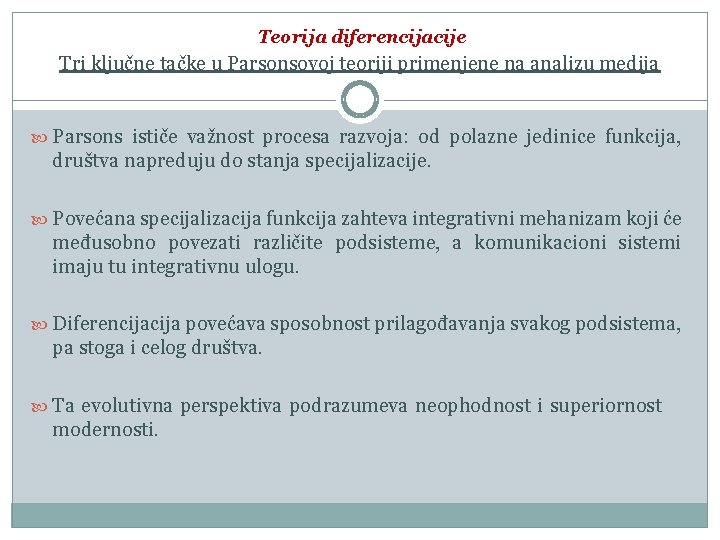 Teorija diferencijacije
Tri ključne tačke u Parsonsovoj teoriji primenjene na analizu medija

Parsons ističe važnost procesa razvoja: od polazne jedinice funkcija, društva napreduju do stanja specijalizacije.

Povećana specijalizacija funkcija zahteva integrativni mehanizam koji će međusobno povezati različite podsisteme, a komunikacioni sistemi imaju tu integrativnu ulogu.

Diferencijacija povećava sposobnost prilagođavanja svakog podsistema, pa stoga i celog društva.

Ta evolutivna perspektiva podrazumeva neophodnost i superiornost modernosti.